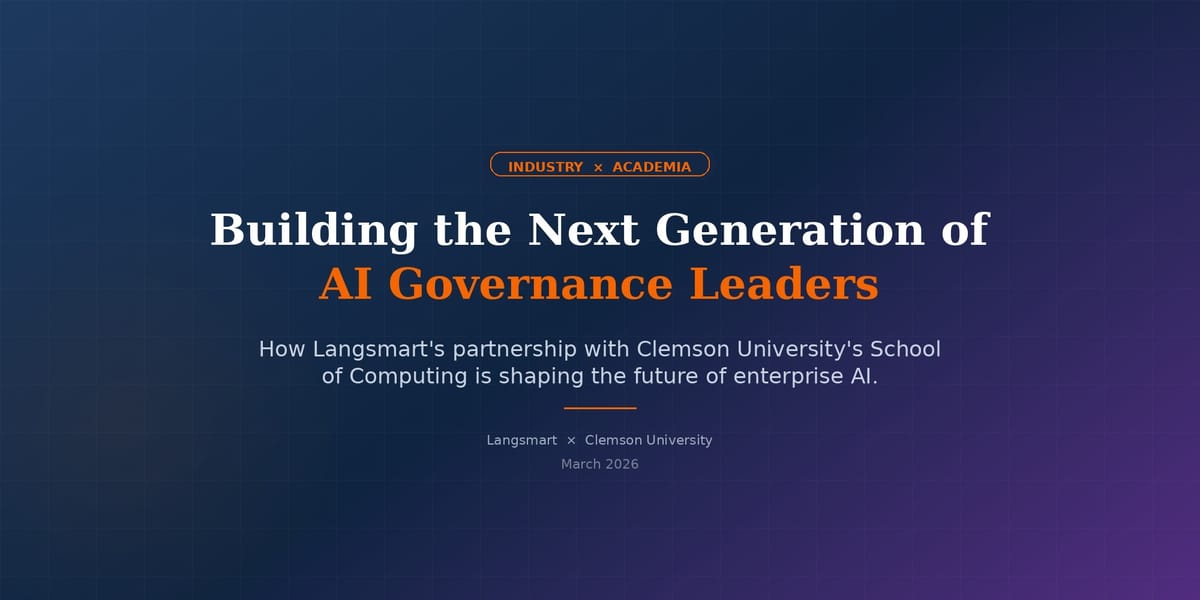 INDUSTRY × ACADEMIA

Building the Next Generation of AI Governance Leaders

How Langsmart's partnership with Clemson University's School of Computing is shaping the future of enterprise AI.

Langsmart × Clemson University

March 2026